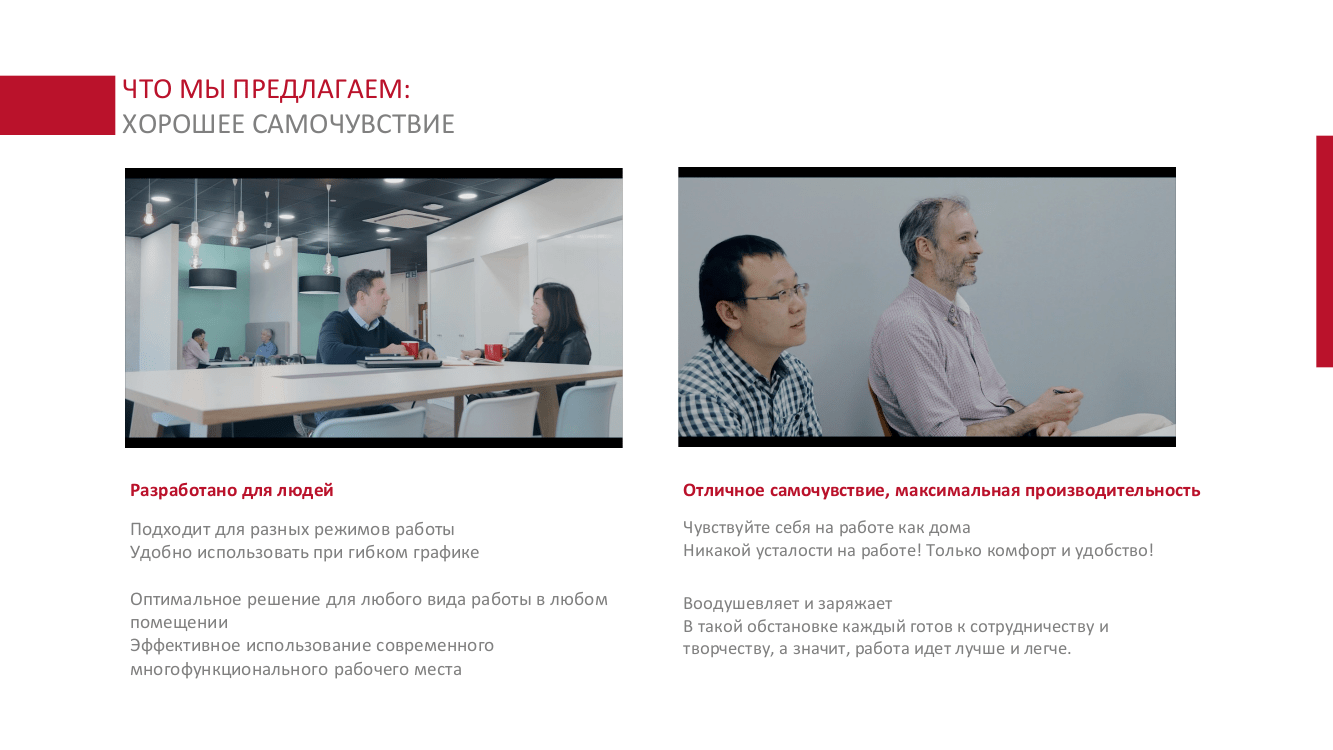 ЧТО МЫ ПРЕДЛАГАЕМ:
ХОРОШЕЕ САМОЧУВСТВИЕ

Разработано для людей

Подходит для разных режимов работы
Удобно использовать при гибком графике

Оптимальное решение для любого вида работы в любом помещении
Эффективное использование современного многофункционального рабочего места

Отличное самочувствие, максимальная производительность

Чувствуйте себя на работе как дома
Никакой усталости на работе! Только комфорт и удобство!

Воодушевляет и заряжает
В такой обстановке каждый готов к сотрудничеству и творчеству, а значит, работа идет лучше и легче.